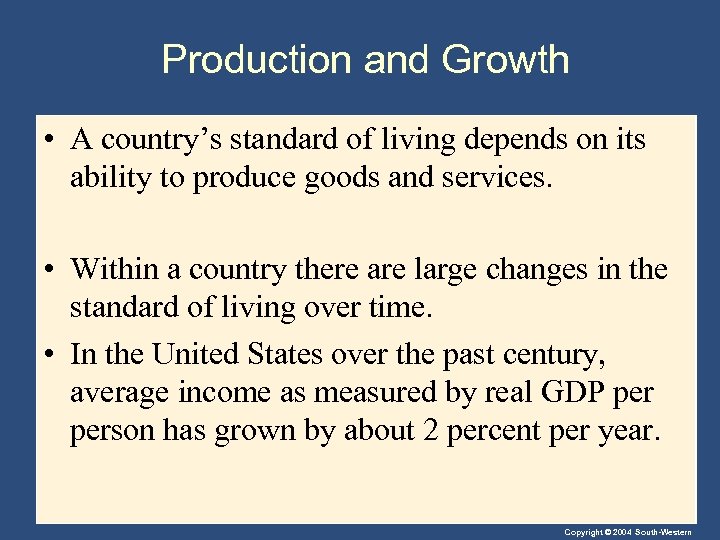 Production and Growth

• A country’s standard of living depends on its ability to produce goods and services.

• Within a country there are large changes in the standard of living over time.

• In the United States over the past century, average income as measured by real GDP per person has grown by about 2 percent per year.

Copyright © 2004 South-Western